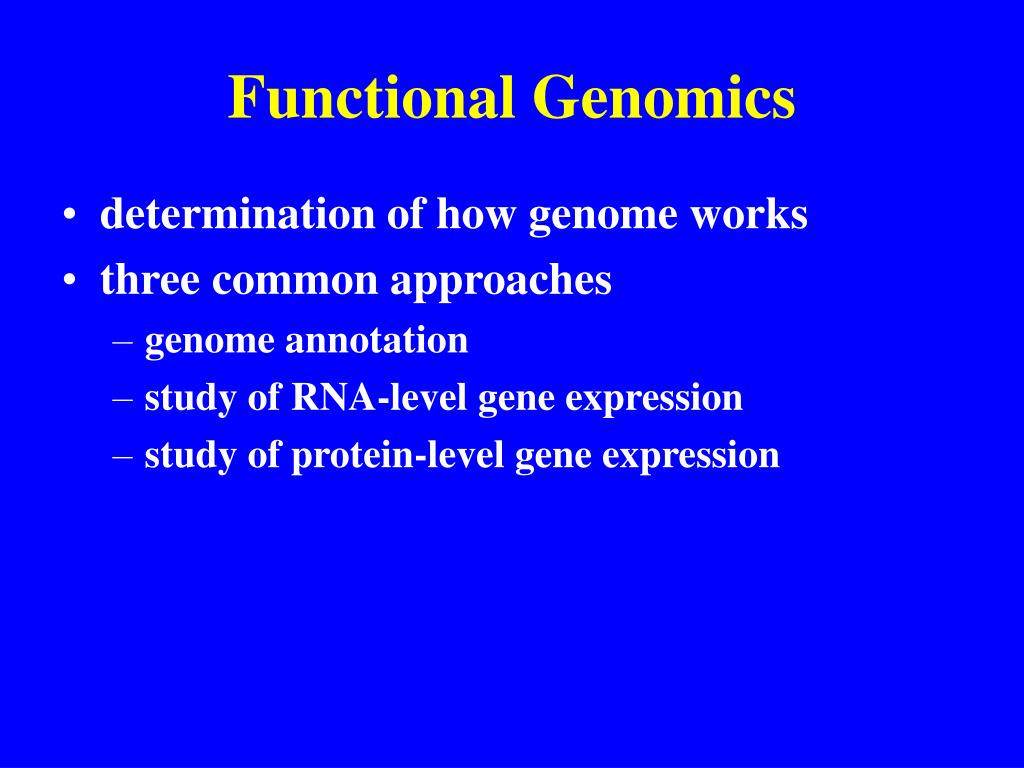 Functional Genomics

• determination of how genome works
• three common approaches
– genome annotation
– study of RNA-level gene expression
– study of protein-level gene expression